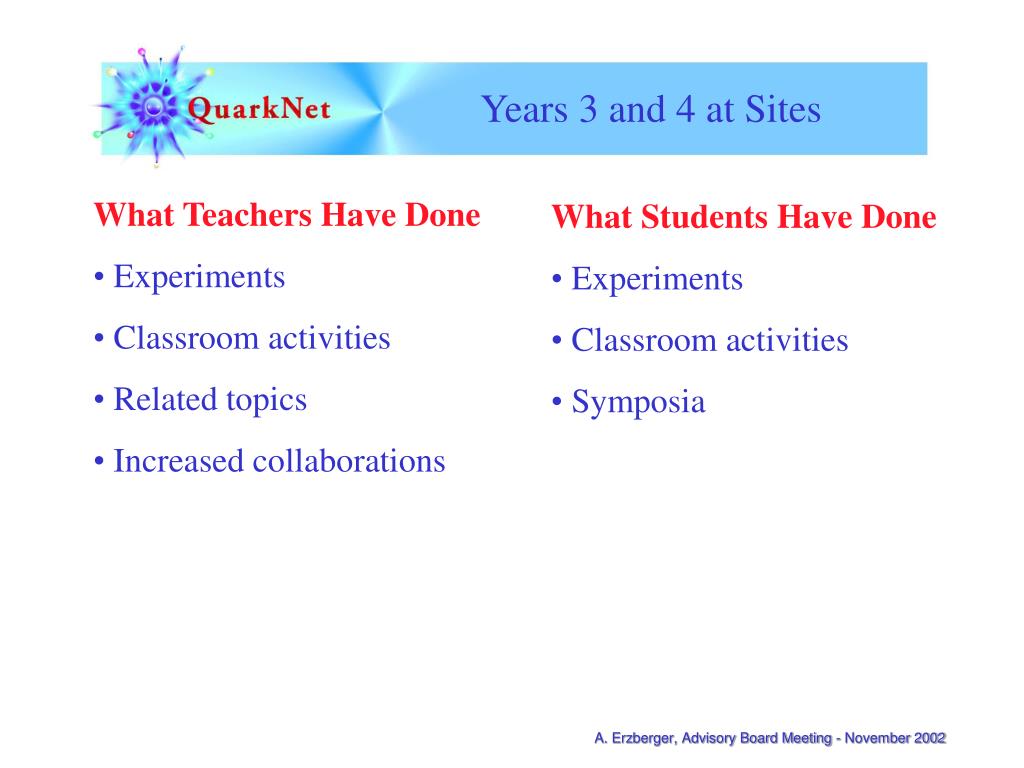 QuarkNet

Years 3 and 4 at Sites

What Teachers Have Done

• Experiments

• Classroom activities

• Related topics

• Increased collaborations

What Students Have Done

• Experiments

• Classroom activities

• Symposia

A. Erzberger, Advisory Board Meeting - November 2002